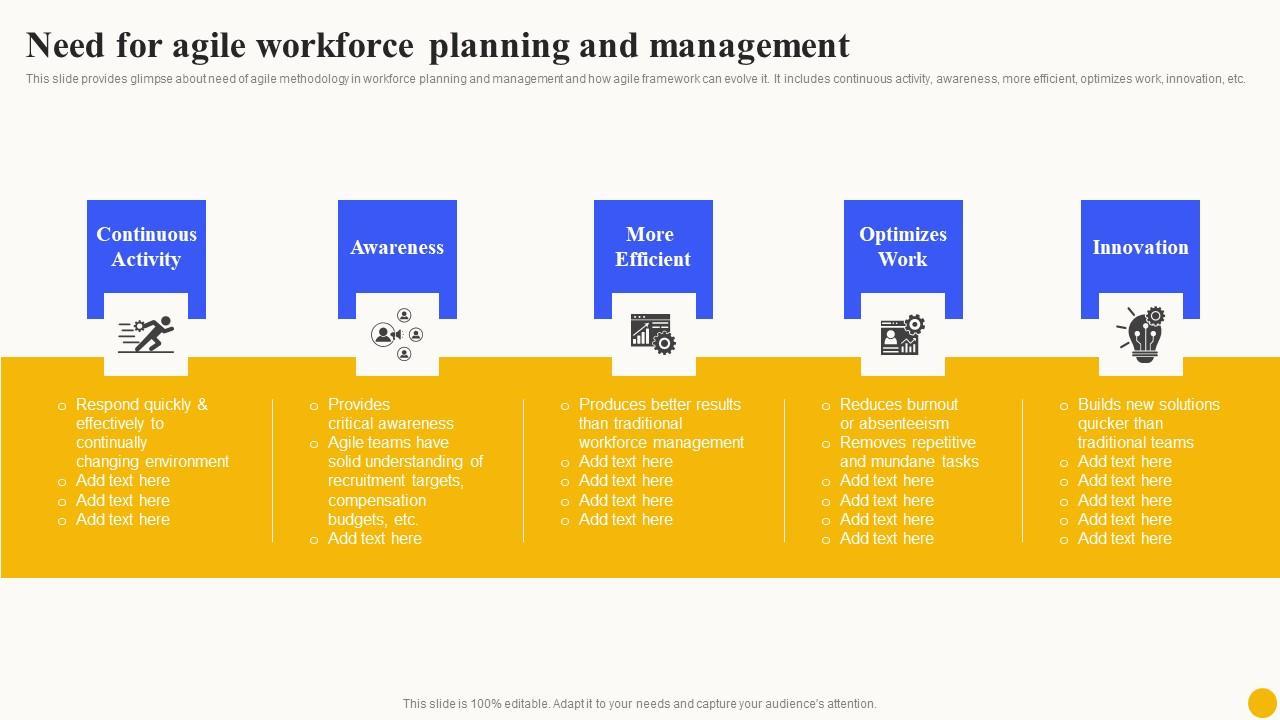 Need for agile workforce planning and management

This slide provides glimpse about need of agile methodology in workforce planning and management and how agile framework can evolve it. It includes continuous activity, awareness, more efficient, optimizes work, innovation, etc.

Continuous Activity

o Respond quickly & effectively to continually changing environment
o Add text here
o Add text here
o Add text here

Awareness

o Provides critical awareness
o Agile teams have solid understanding of recruitment targets, compensation budgets, etc.
o Add text here

More Efficient

o Produces better results than traditional workforce management
o Add text here
o Add text here
o Add text here
o Add text here

Optimizes Work

o Reduces burnout or absenteeism
o Removes repetitive and mundane tasks
o Add text here
o Add text here
o Add text here
o Add text here

Innovation

o Builds new solutions quicker than traditional teams
o Add text here
o Add text here
o Add text here
o Add text here
o Add text here

This slide is 100% editable. Adapt it to your needs and capture your audience's attention.